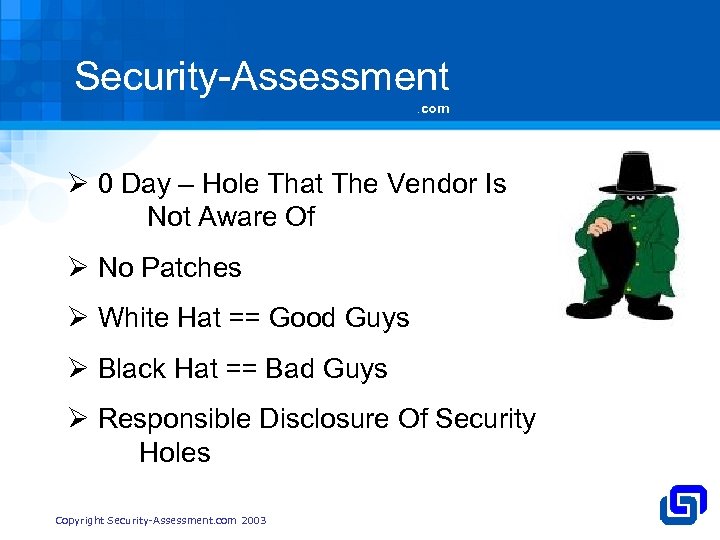 Security-Assessment
.com

➢ 0 Day – Hole That The Vendor Is Not Aware Of

➢ No Patches

➢ White Hat == Good Guys

➢ Black Hat == Bad Guys

➢ Responsible Disclosure Of Security Holes

Copyright Security-Assessment.com 2003